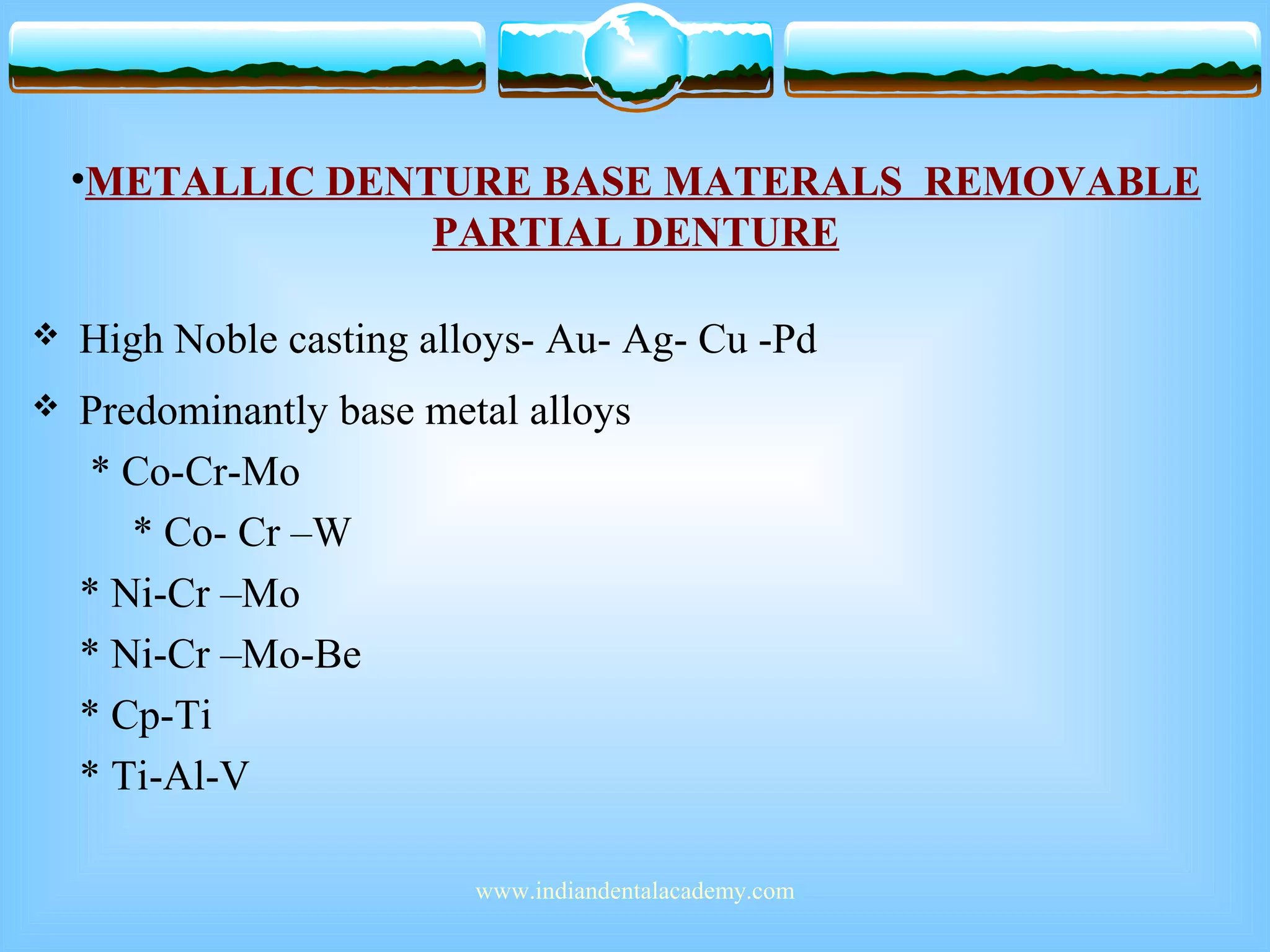 •METALLIC DENTURE BASE MATERALS REMOVABLE PARTIAL DENTURE

❖ High Noble casting alloys- Au- Ag- Cu -Pd

❖ Predominantly base metal alloys

* Co-Cr-Mo

* Co- Cr –W

* Ni-Cr –Mo

* Ni-Cr –Mo-Be

* Cp-Ti

* Ti-Al-V

www.indiandentalacademy.com